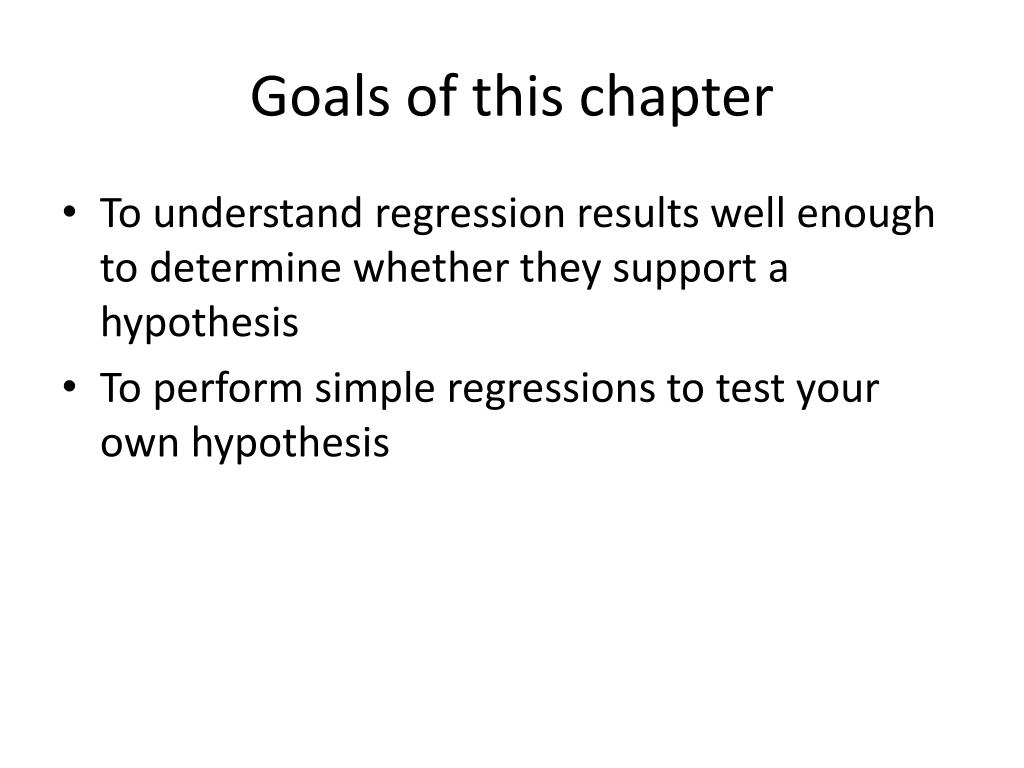 Goals of this chapter

• To understand regression results well enough to determine whether they support a hypothesis
• To perform simple regressions to test your own hypothesis